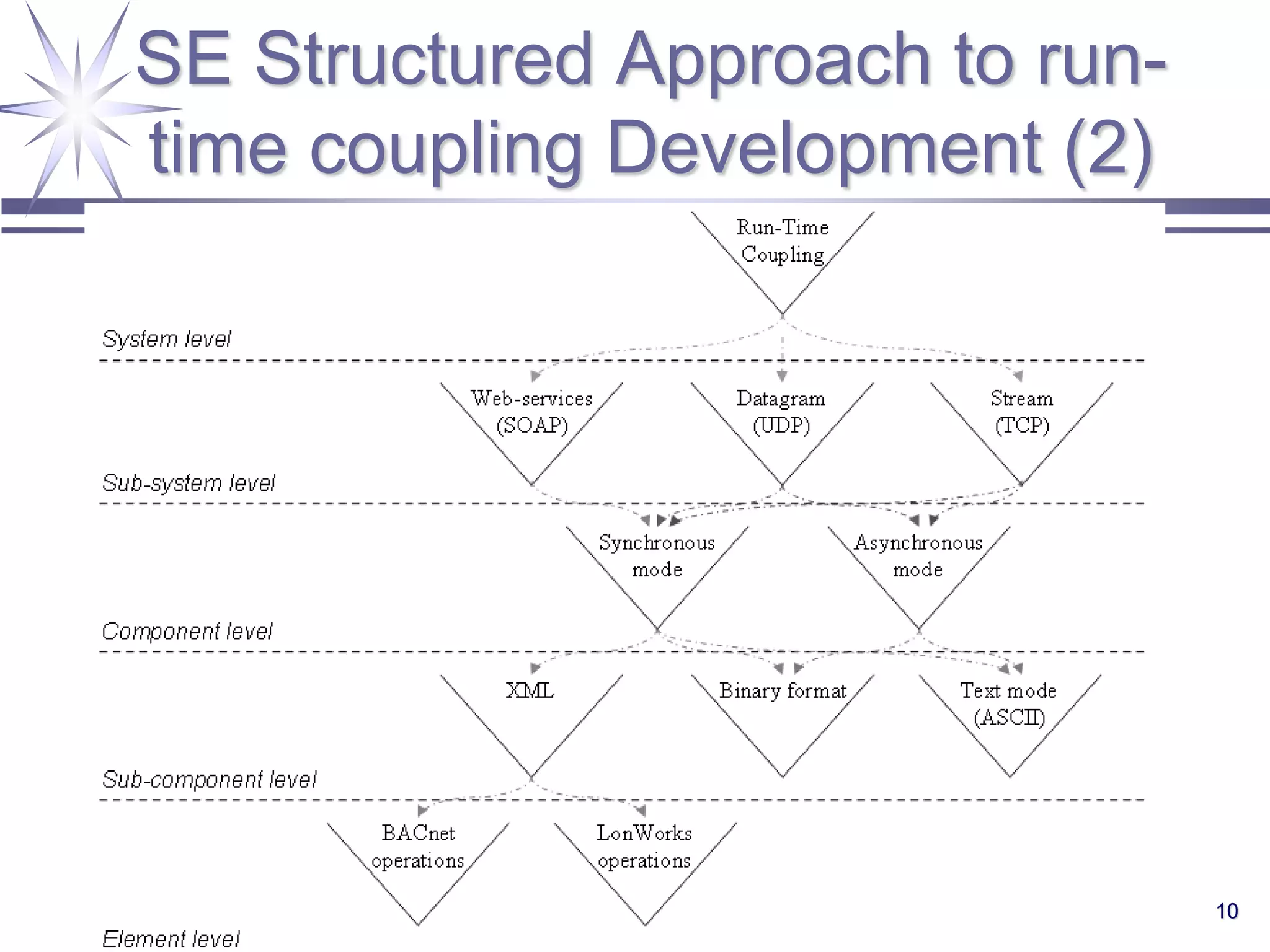 SE Structured Approach to run-time coupling Development (2)

Run-Time Coupling

System level

Web-services (SOAP)

Datagram (UDP)

Stream (TCP)

Sub-system level

Synchronous mode

Asynchronous mode

Component level

XML

Binary format

Text mode (ASCII)

Sub-component level

BACnet operations

LonWorks operations

Element level

10